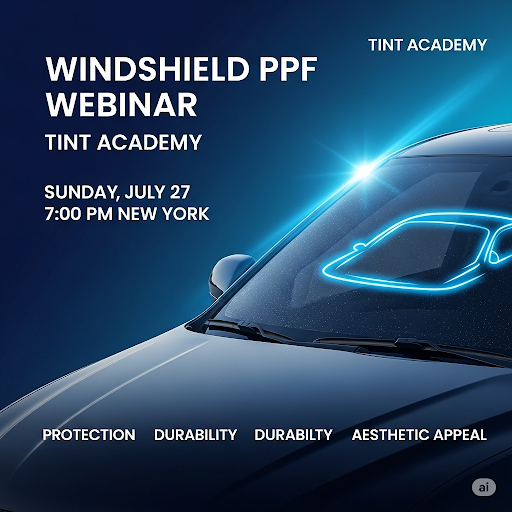 TINT ACADEMY

WINDSHIELD PPF WEBINAR

TINT ACADEMY

SUNDAY, JULY 27
7:00 PM NEW YORK

PROTECTION DURABILITY DURABILTY AESTHETIC APPEAL

ai